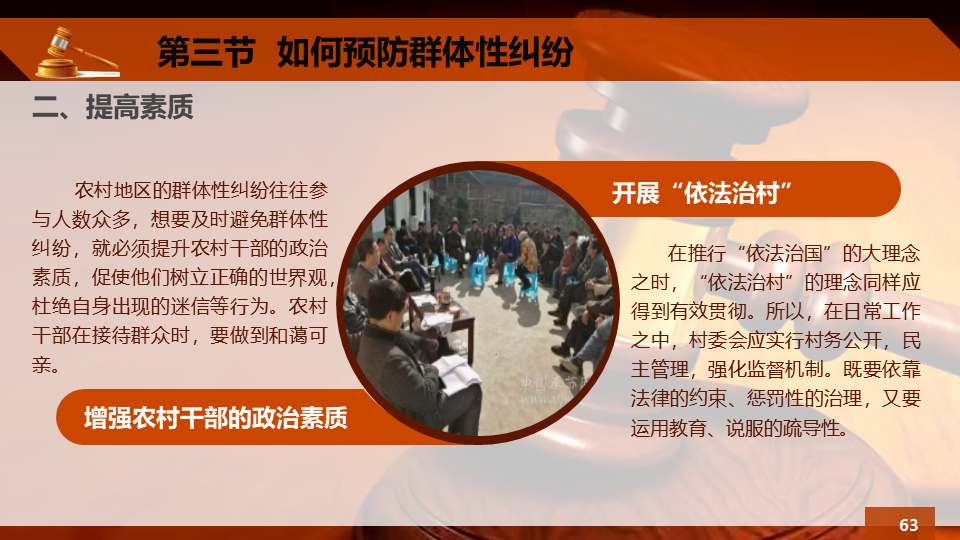 第三节 如何预防群体性纠纷

二、提高素质

农村地区的群体性纠纷往往参与人数众多，想要及时避免群体性纠纷，就必须提升农村干部的政治素质，促使他们树立正确的世界观，杜绝自身出现的迷信等行为。农村干部在接待群众时，要做到和蔼可亲。

增强农村干部的政治素质

开展“依法治村”

在推行“依法治国”的大理念之时，“依法治村”的理念同样应得到有效贯彻。所以，在日常工作之中，村委会应实行村务公开，民主管理，强化监督机制。既要依靠法律的约束、惩罚性的治理，又要运用教育、说服的疏导性。

63